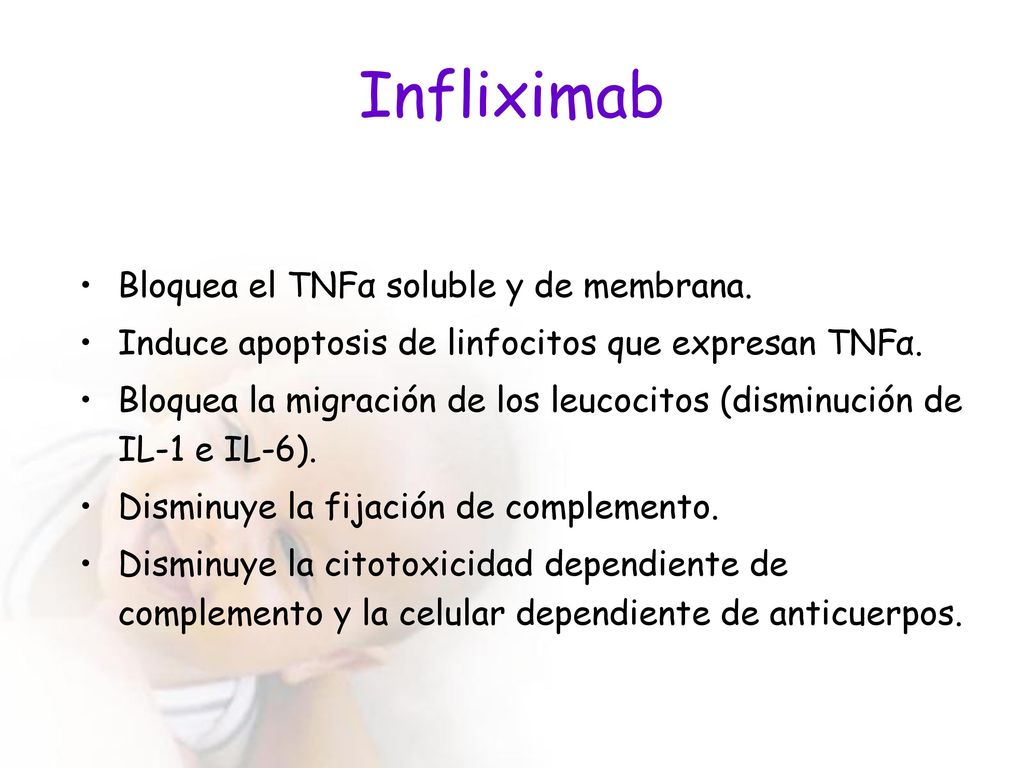 Infliximab

• Bloquea el TNFα soluble y de membrana.
• Induce apoptosis de linfocitos que expresan TNFα.
• Bloquea la migración de los leucocitos (disminución de IL-1 e IL-6).
• Disminuye la fijación de complemento.
• Disminuye la citotoxicidad dependiente de complemento y la celular dependiente de anticuerpos.